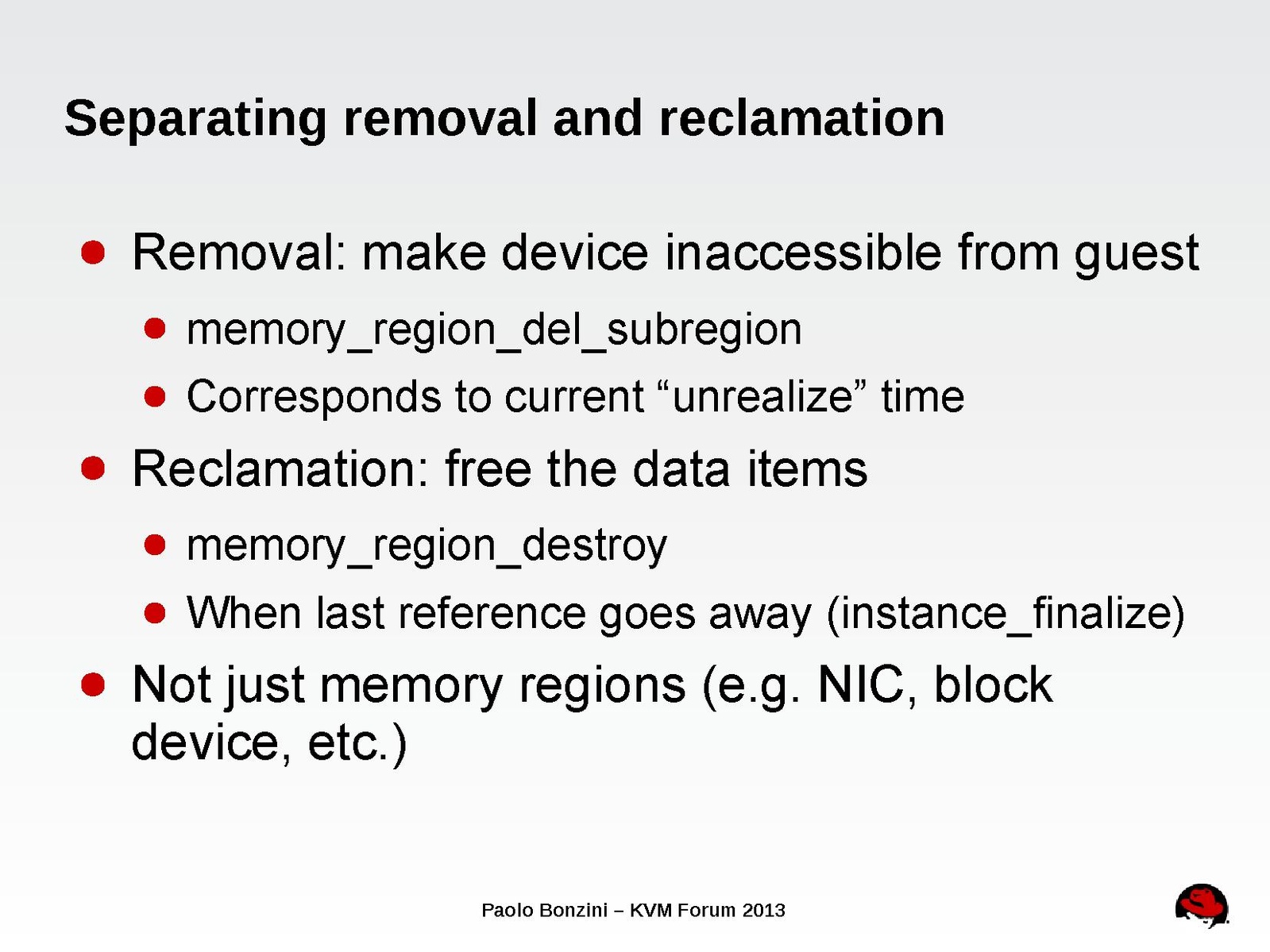 Separating removal and reclamation

- Removal: make device inaccessible from guest
  - memory_region_del_subregion
  - Corresponds to current “unrealize” time
- Reclamation: free the data items
  - memory_region_destroy
  - When last reference goes away (instance_finalize)
- Not just memory regions (e.g. NIC, block device, etc.)

Paolo Bonzini – KVM Forum 2013